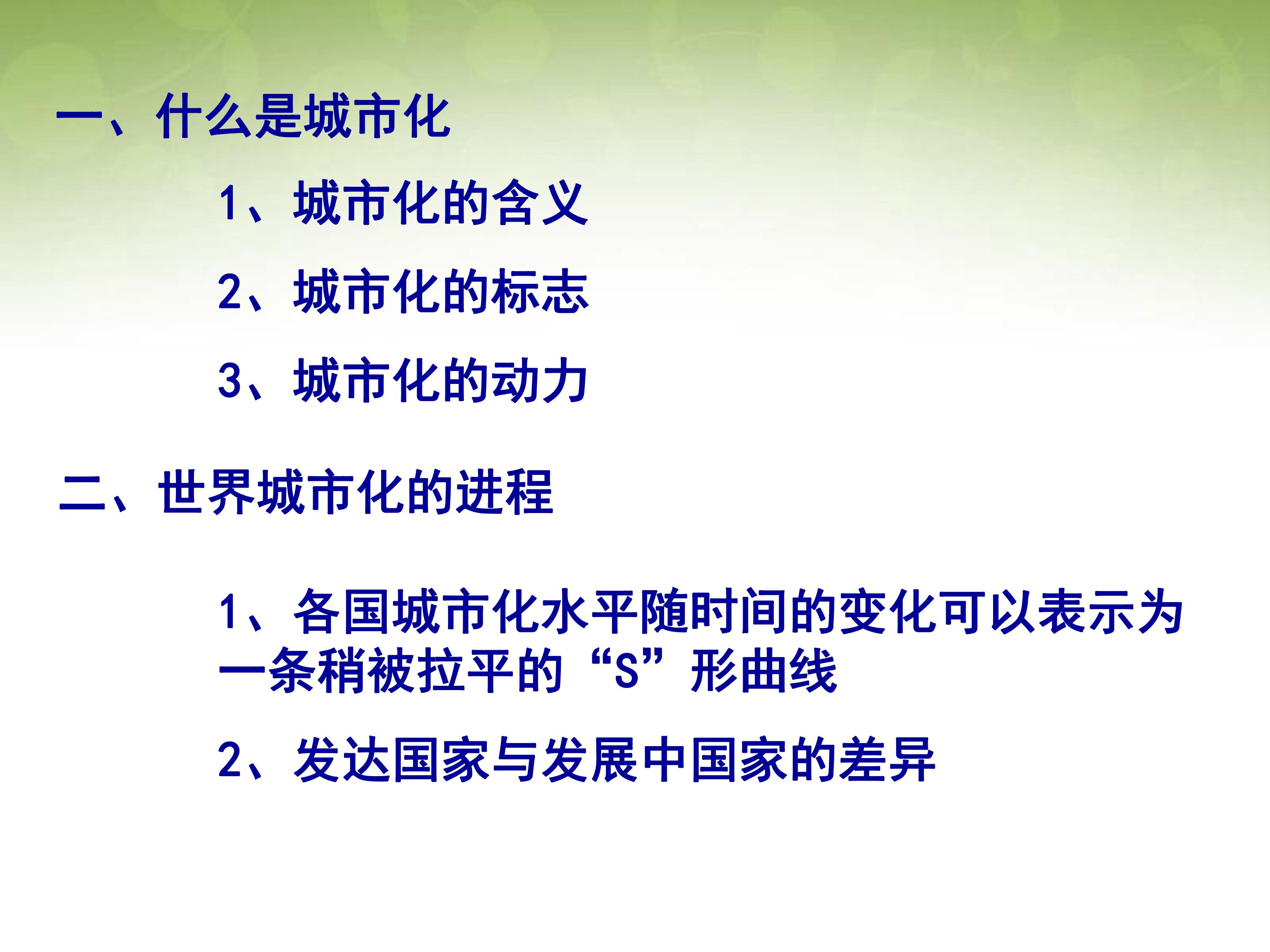 一、什么是城市化

1、城市化的含义

2、城市化的标志

3、城市化的动力

二、世界城市化的进程

1、各国城市化水平随时间的变化可以表示为一条稍被拉平的“S”形曲线

2、发达国家与发展中国家的差异